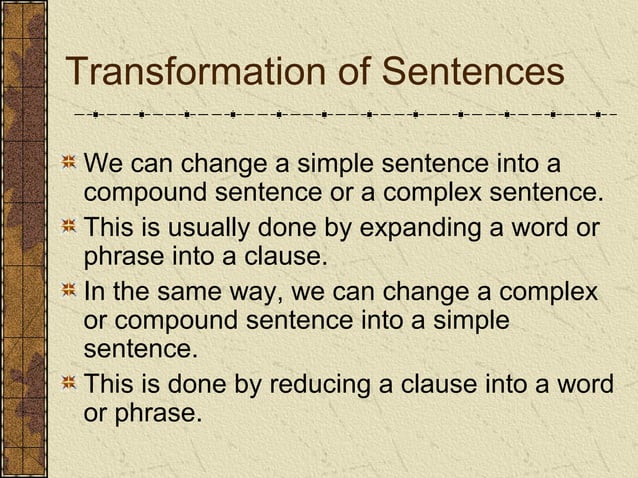 Transformation of Sentences

We can change a simple sentence into a compound sentence or a complex sentence.

This is usually done by expanding a word or phrase into a clause.

In the same way, we can change a complex or compound sentence into a simple sentence.

This is done by reducing a clause into a word or phrase.